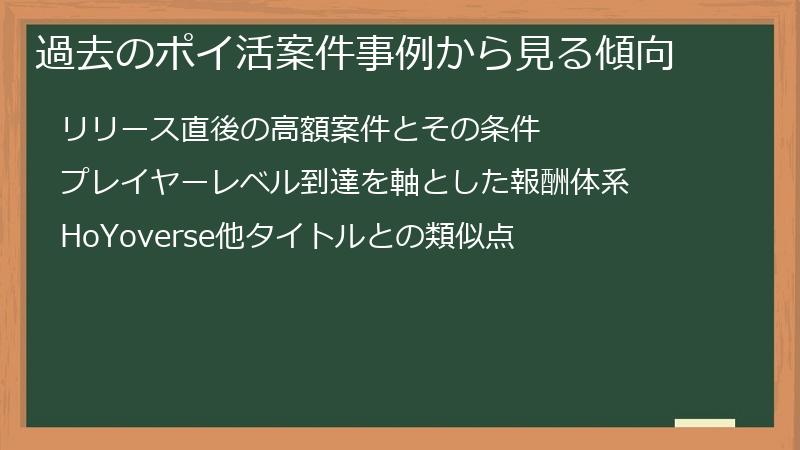 過去のポイ活案件事例から見る傾向

リリース直後の高額案件とその条件

プレイヤーレベル到達を軸とした報酬体系

HoYoverse他タイトルとの類似点